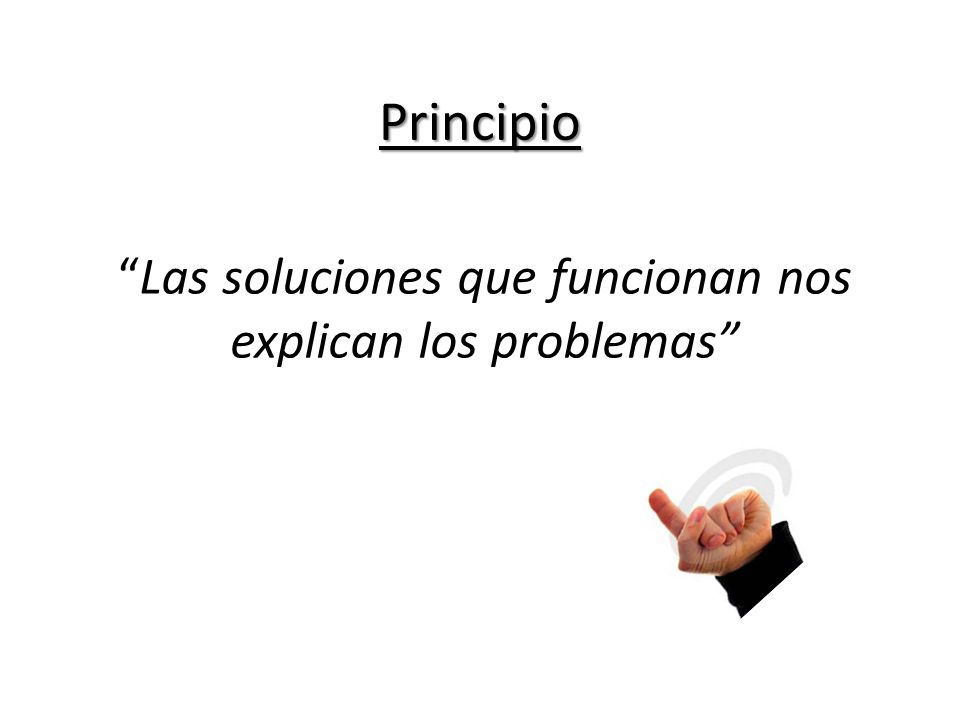 Principio

“Las soluciones que funcionan nos explican los problemas”